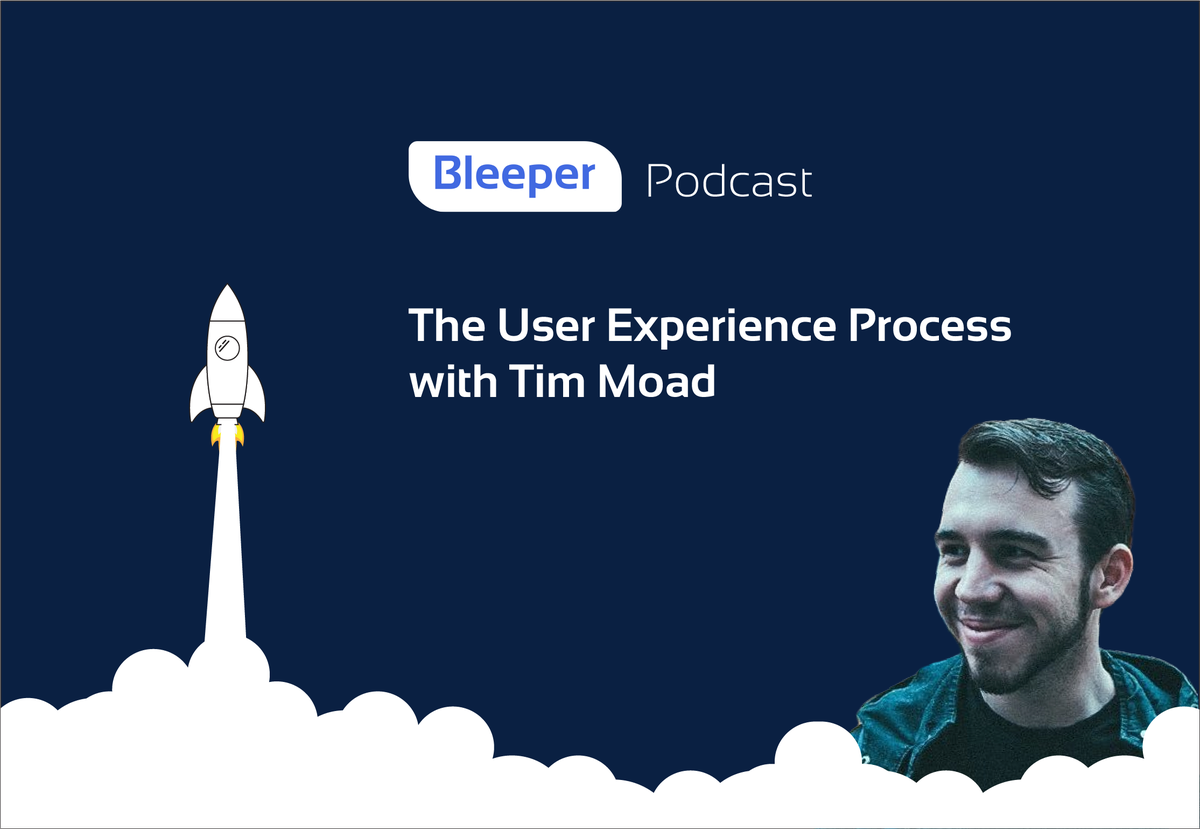 Bleeper Podcast

The User Experience Process with Tim Moad